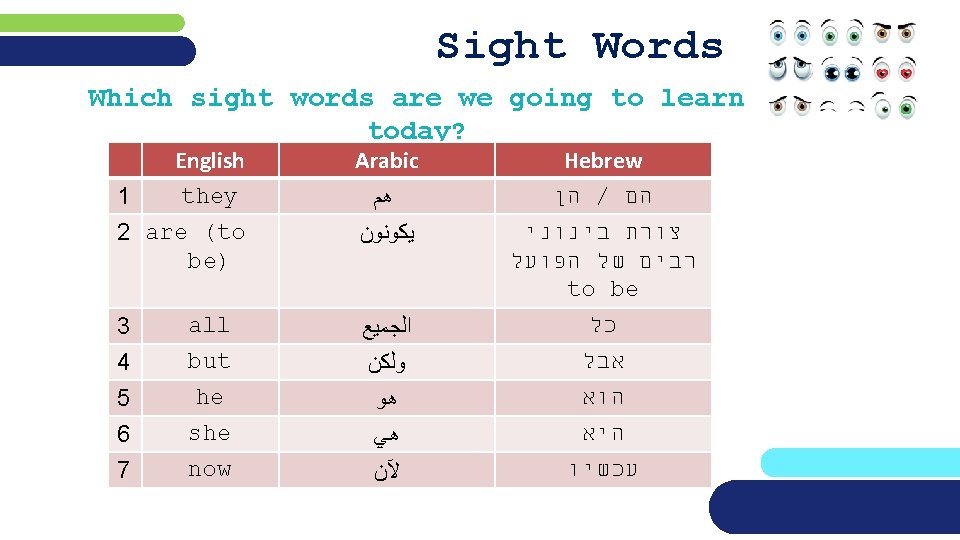 Sight Words

Which sight words are we going to learn today?

| | English | Arabic | Hebrew |
|---|---|---|---|
| 1 | they | هم | הם / הן |
| 2 | are (to be) | يكونون | צורת בינוני רבים של הפועל to be |
| 3 | all | الجميع | כל |
| 4 | but | ولكن | אבל |
| 5 | he | هو | הוא |
| 6 | she | هي | היא |
| 7 | now | لآن | עכשיו |